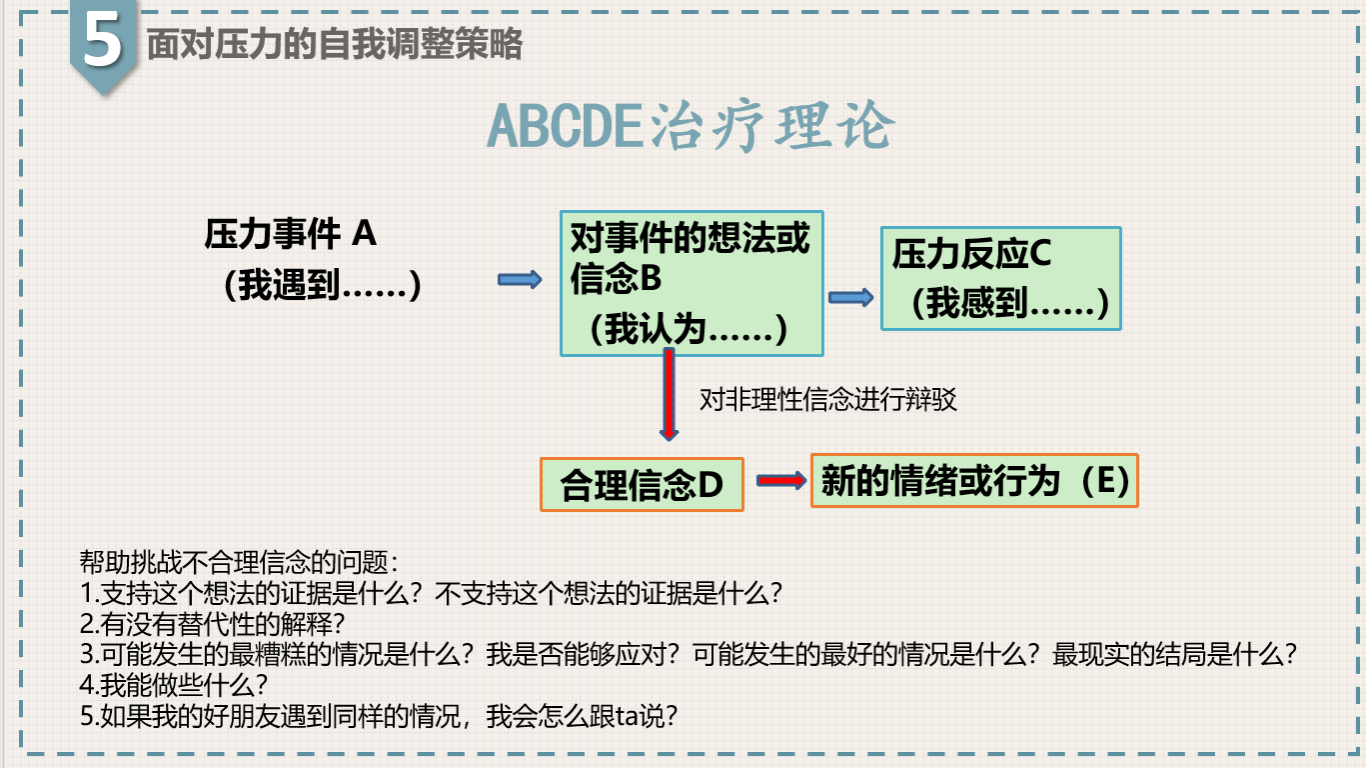 5 面对压力的自我调整策略

ABCDE治疗理论

压力事件 A
（我遇到……）

对事件的想法或信念B
（我认为……）

压力反应C
（我感到……）

对非理性信念进行辩驳

合理信念D

新的情绪或行为（E）

帮助挑战不合理信念的问题：
1.支持这个想法的证据是什么？不支持这个想法的证据是什么？
2.有没有替代性的解释？
3.可能发生的最糟糕的情况是什么？我是否能够应对？可能发生的最好的情况是什么？最现实的结局是什么？
4.我能做些什么？
5.如果我的好朋友遇到同样的情况，我会怎么跟ta说？